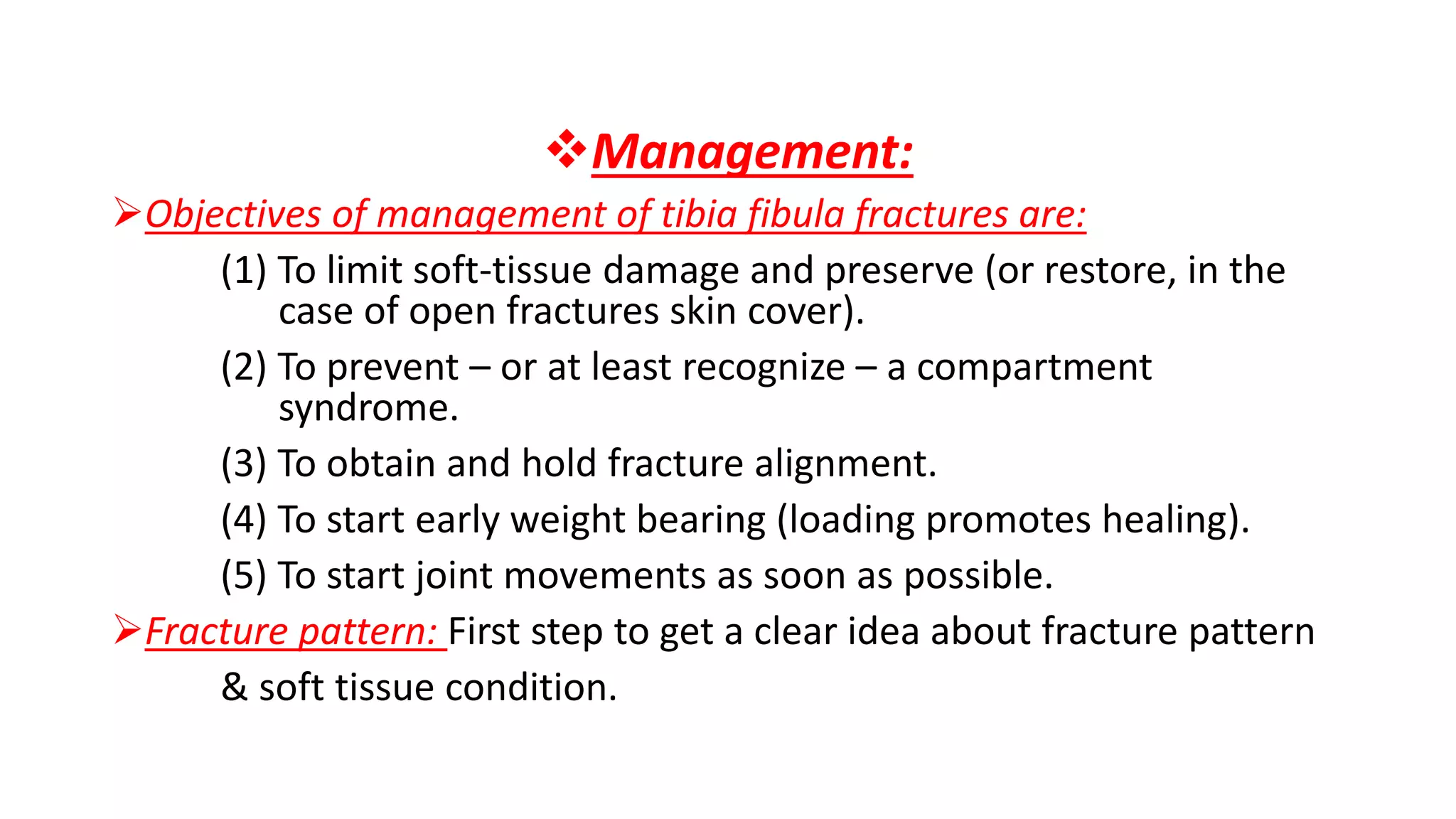 ❖Management:

➢Objectives of management of tibia fibula fractures are:

(1) To limit soft-tissue damage and preserve (or restore, in the case of open fractures skin cover).

(2) To prevent – or at least recognize – a compartment syndrome.

(3) To obtain and hold fracture alignment.

(4) To start early weight bearing (loading promotes healing).

(5) To start joint movements as soon as possible.

➢Fracture pattern: First step to get a clear idea about fracture pattern & soft tissue condition.